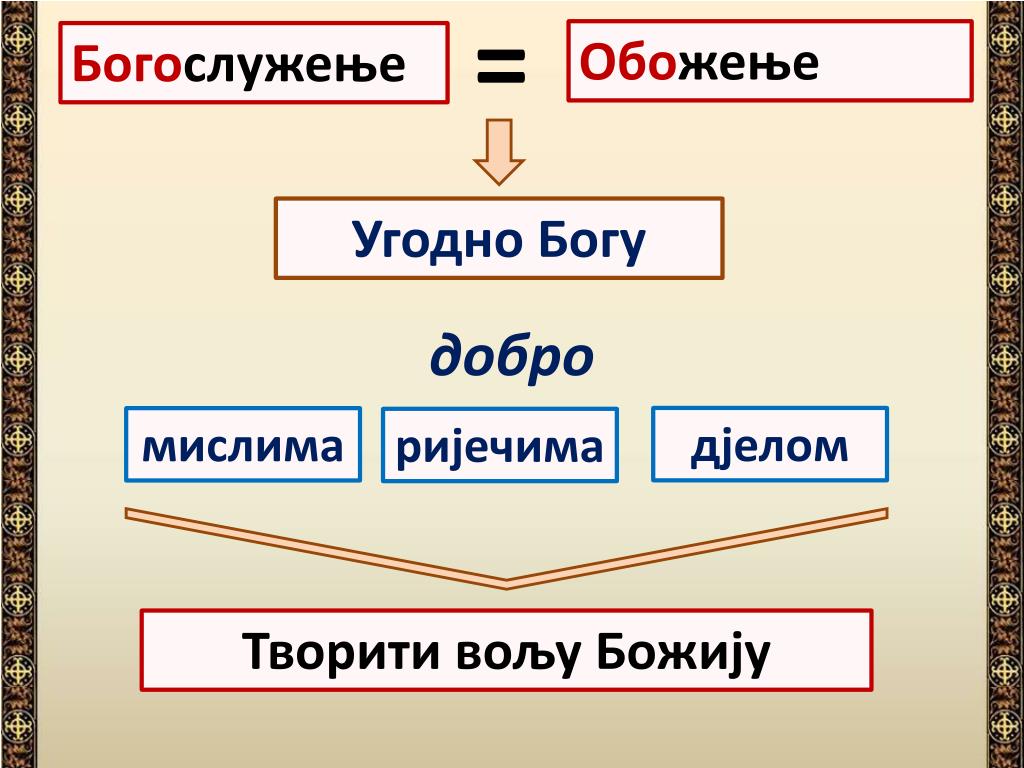 Богослужење = Обожење

Угодно Богу

добро

мислима

ријечима

дјелом

Творити вољу Божију